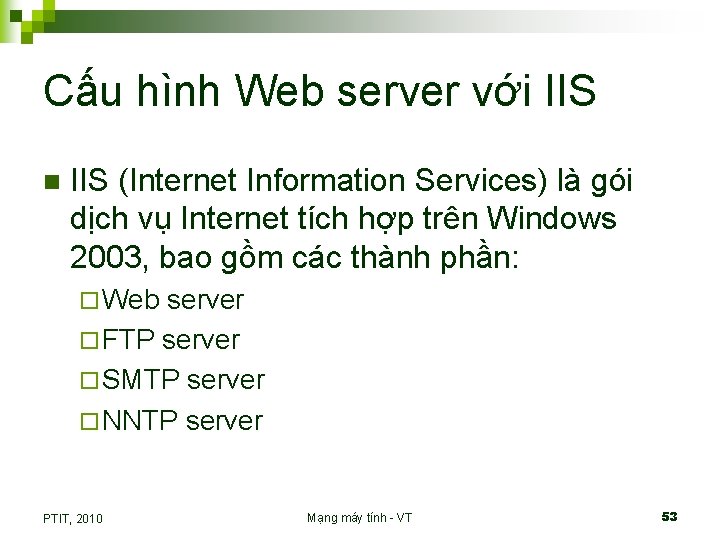 Cấu hình Web server với IIS

IIS (Internet Information Services) là gói dịch vụ Internet tích hợp trên Windows 2003, bao gồm các thành phần:

Web server

FTP server

SMTP server

NNTP server

PTIT, 2010

Mạng máy tính - VT

53